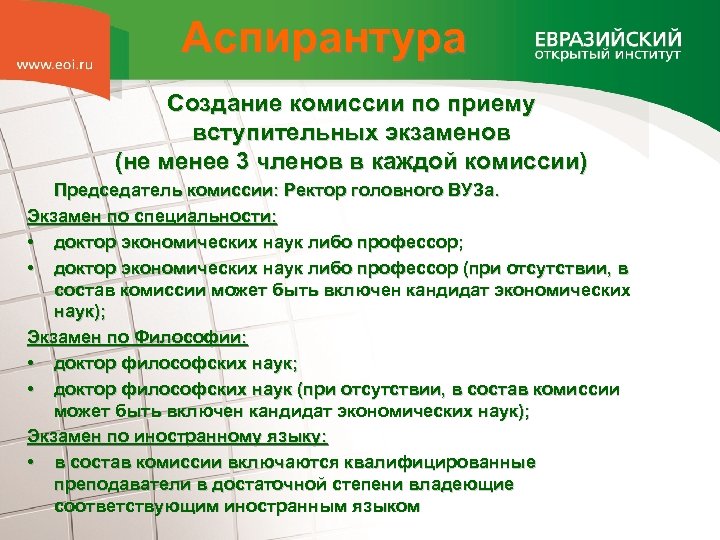 www.eoi.ru

Аспирантура

ЕВРАЗИЙСКИЙ
ОТКРЫТЫЙ ИНСТИТУТ

Создание комиссии по приему вступительных экзаменов (не менее 3 членов в каждой комиссии)

Председатель комиссии: Ректор головного ВУЗа.

Экзамен по специальности:
• доктор экономических наук либо профессор;
• доктор экономических наук либо профессор (при отсутствии, в состав комиссии может быть включен кандидат экономических наук);

Экзамен по Философии:
• доктор философских наук;
• доктор философских наук (при отсутствии, в состав комиссии может быть включен кандидат экономических наук);

Экзамен по иностранному языку:
• в состав комиссии включаются квалифицированные преподаватели в достаточной степени владеющие соответствующим иностранным языком